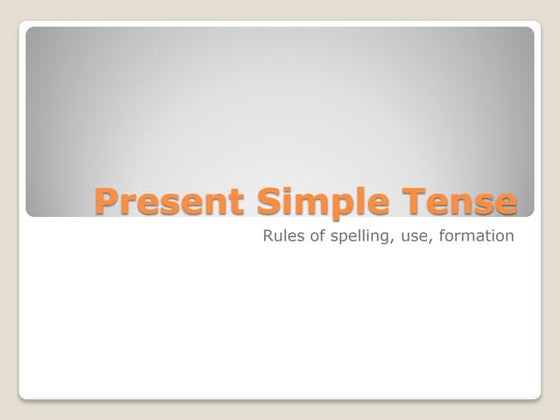 Present Simple Tense

Rules of spelling, use, formation